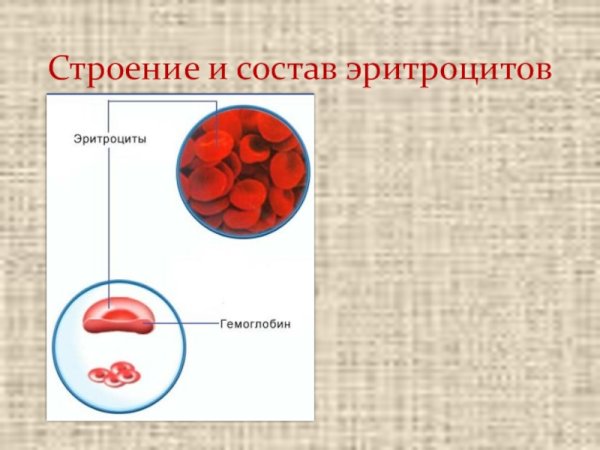 Строение и состав эритроцитов

Эритроциты

Гемоглобин